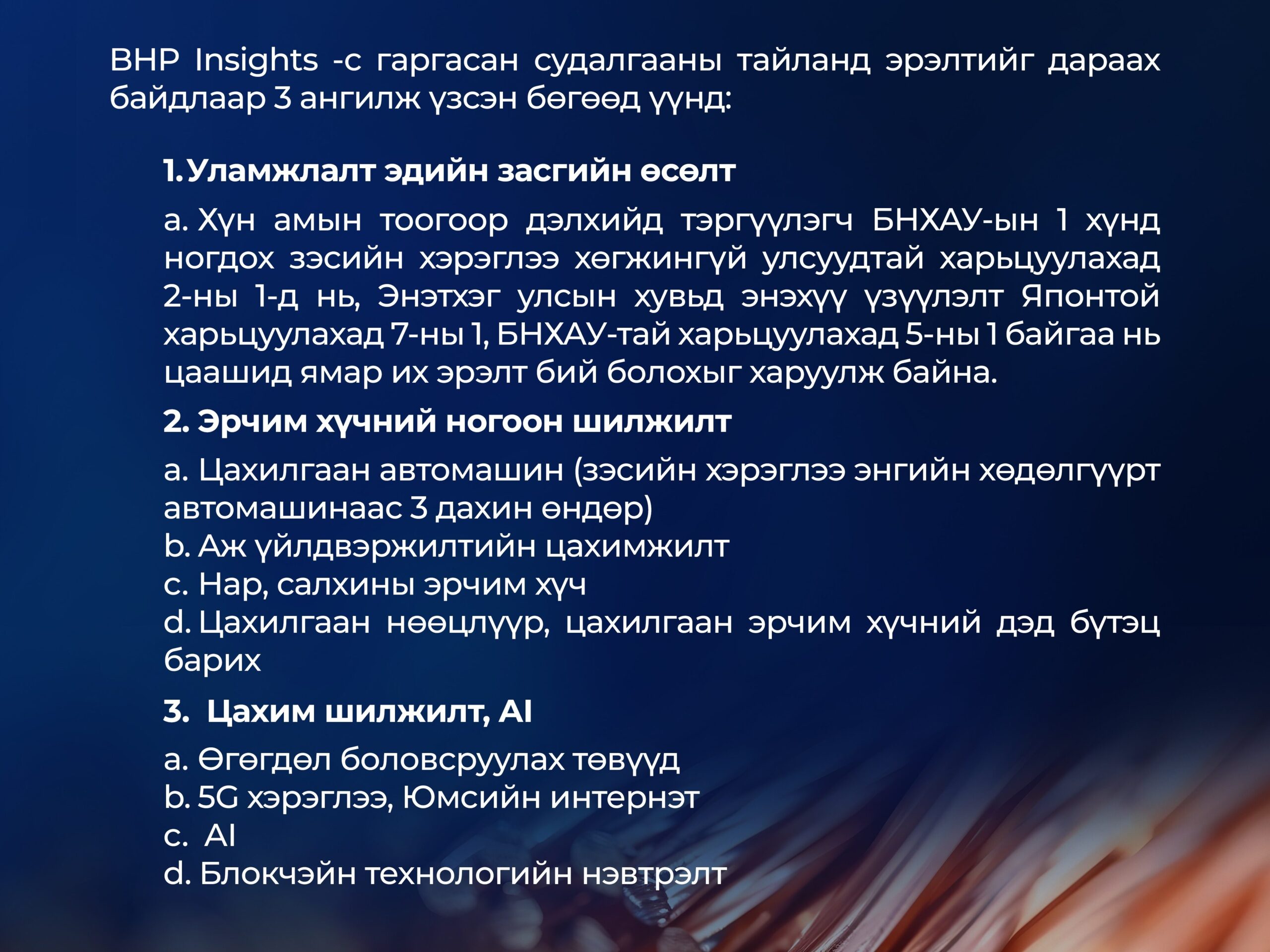 BHP Insights -с гаргасан судалгааны тайланд эрэлтийг дараах байдлаар 3 ангилж үзсэн бөгөөд үүнд:

1. Уламжлалт эдийн засгийн өсөлт

a. Хүн амын тоогоор дэлхийд тэргүүлэгч БНХАУ-ын 1 хүнд ногдох зэсийн хэрэглээ хөгжингүй улсуудтай харьцуулахад 2-ны 1-д нь, Энэтхэг улсын хувьд энэхүү үзүүлэлт Японтой харьцуулахад 7-ны 1, БНХАУ-тай харьцуулахад 5-ны 1 байгаа нь цаашид ямар их эрэлт бий болохыг харуулж байна.

2. Эрчим хүчний ногоон шилжилт

a. Цахилгаан автомашин (зэсийн хэрэглээ энгийн хөдөлгүүрт автомашинаас 3 дахин өндөр)
b. Аж үйлдвэржилтийн цахимжилт
c. Нар, салхины эрчим хүч
d. Цахилгаан нөөцлүүр, цахилгаан эрчим хүчний дэд бүтэц барих

3. Цахим шилжилт, AI

a. Өгөгдөл боловсруулах төвүүд
b. 5G хэрэглээ, Юмсийн интернэт
c. AI
d. Блокчэйн технологийн нэвтрэлт